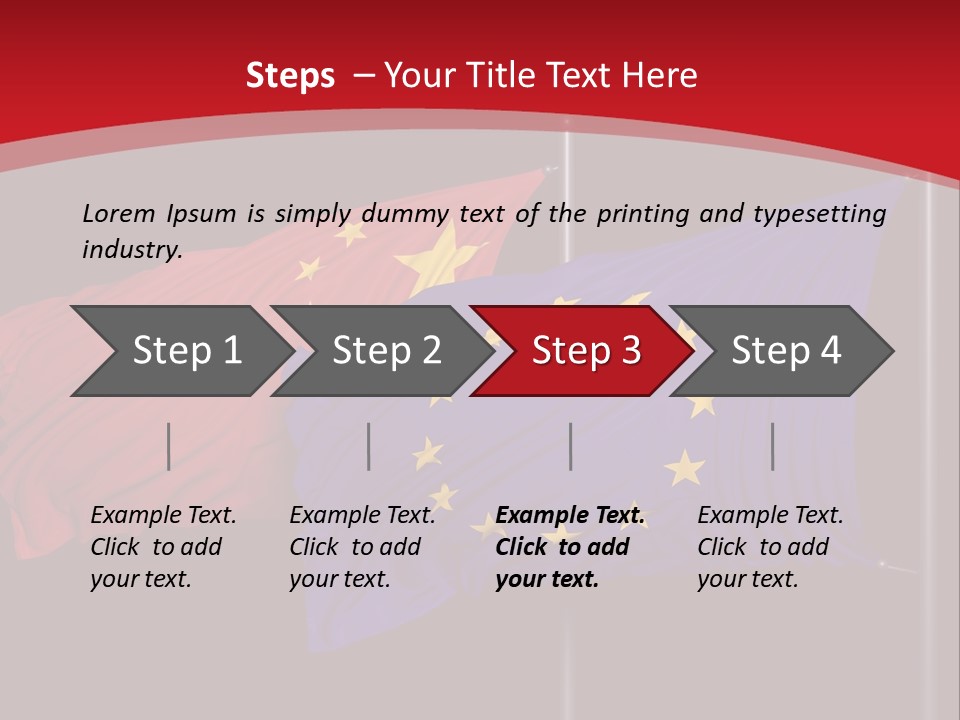 Steps – Your Title Text Here

Lorem Ipsum is simply dummy text of the printing and typesetting industry.

Step 1

Step 2

Step 3

Step 4

Example Text. Click to add your text.

Example Text. Click to add your text.

Example Text. Click to add your text.

Example Text. Click to add your text.